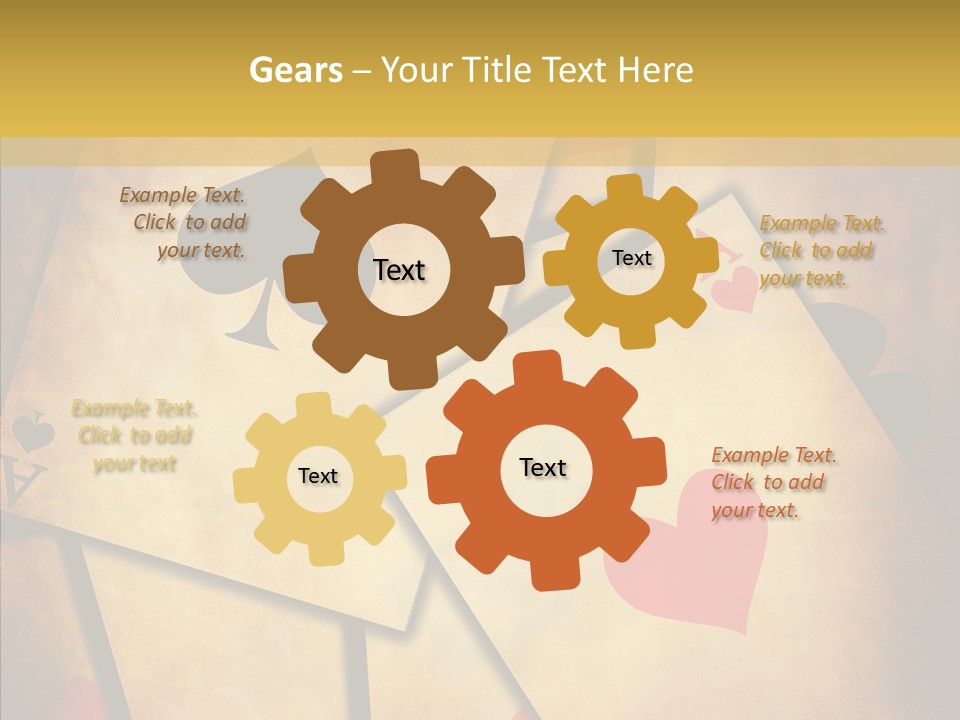 Gears – Your Title Text Here

Example Text. Click to add your text.

Text

Text

Example Text. Click to add your text.

Example Text. Click to add your text

Text

Text

Example Text. Click to add your text.